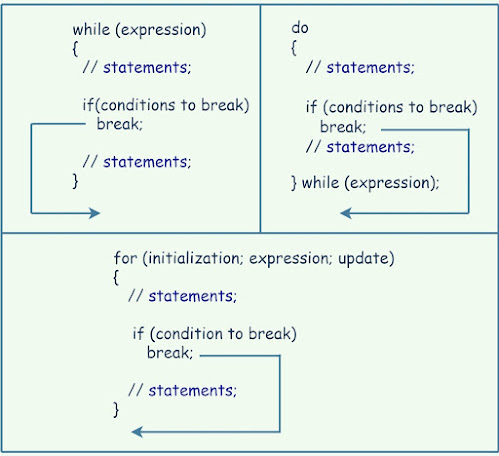 while (expression)
{
// statements;

if(conditions to break)
break;

// statements;
}

do
{
// statements;

if (conditions to break)
break;
// statements;

} while (expression);

for (initialization; expression; update)
{
// statements;

if (condition to break)
break;

// statements;
}